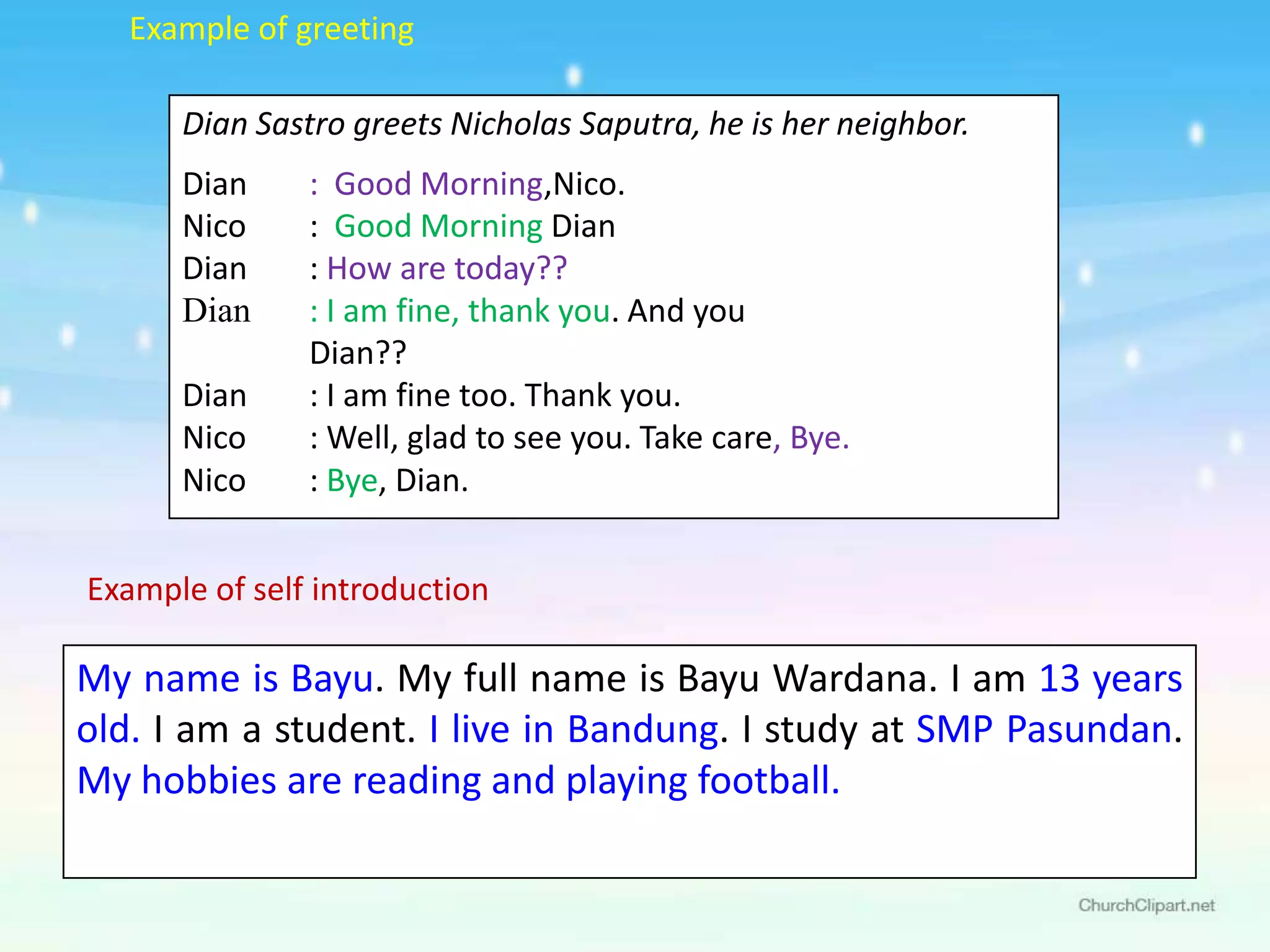 Example of greeting

Dian Sastro greets Nicholas Saputra, he is her neighbor.

Dian : Good Morning,Nico.
Nico : Good Morning Dian
Dian : How are today??
Dian : I am fine, thank you. And you Dian??
Dian : I am fine too. Thank you.
Nico : Well, glad to see you. Take care, Bye.
Nico : Bye, Dian.

Example of self introduction

My name is Bayu. My full name is Bayu Wardana. I am 13 years old. I am a student. I live in Bandung. I study at SMP Pasundan. My hobbies are reading and playing football.

ChurchClipart.net